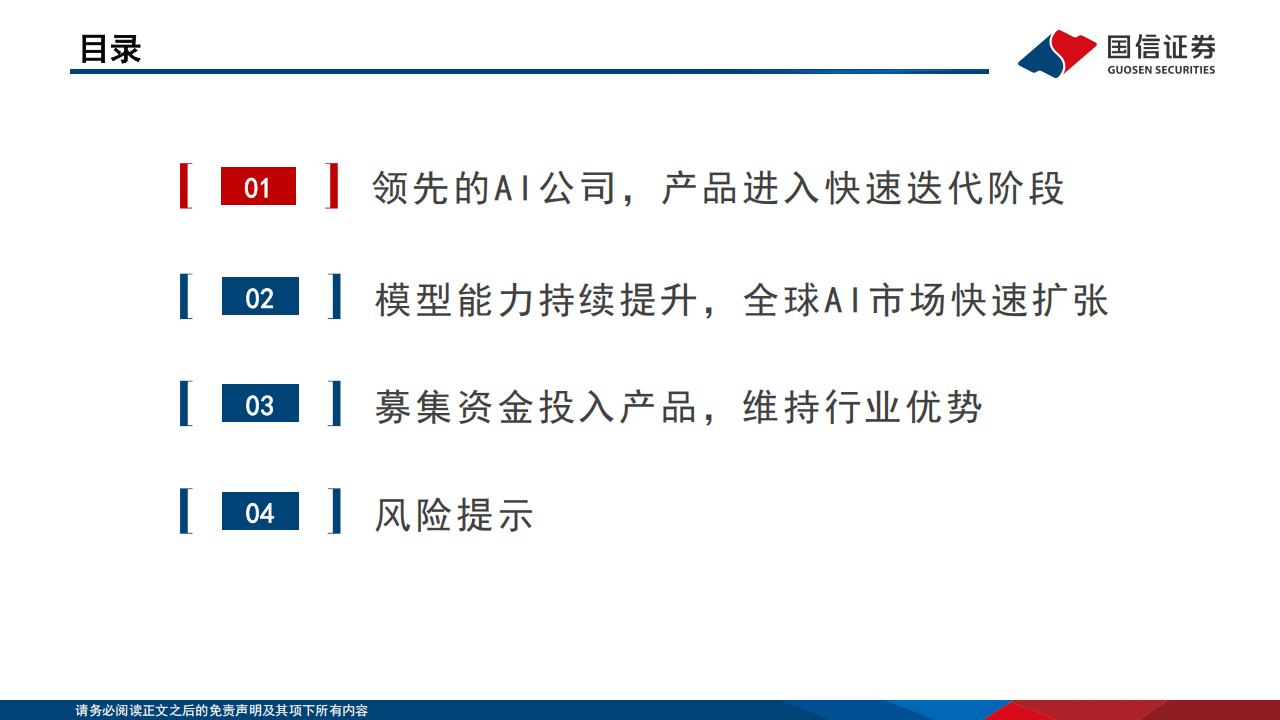 目录

国信证券
GUOSEN SECURITIES

01 领先的AI公司，产品进入快速迭代阶段

02 模型能力持续提升，全球AI市场快速扩张

03 募集资金投入产品，维持行业优势

04 风险提示

请务必阅读正文之后的免责声明及其项下所有内容